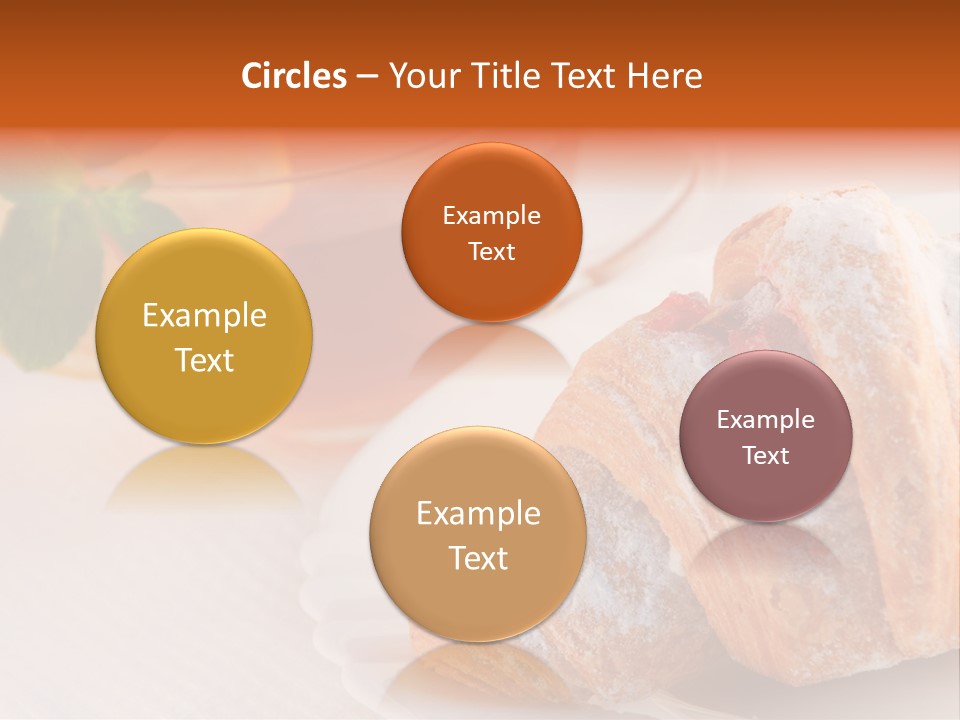 Circles – Your Title Text Here

Example Text

Example Text

Example Text

Example Text